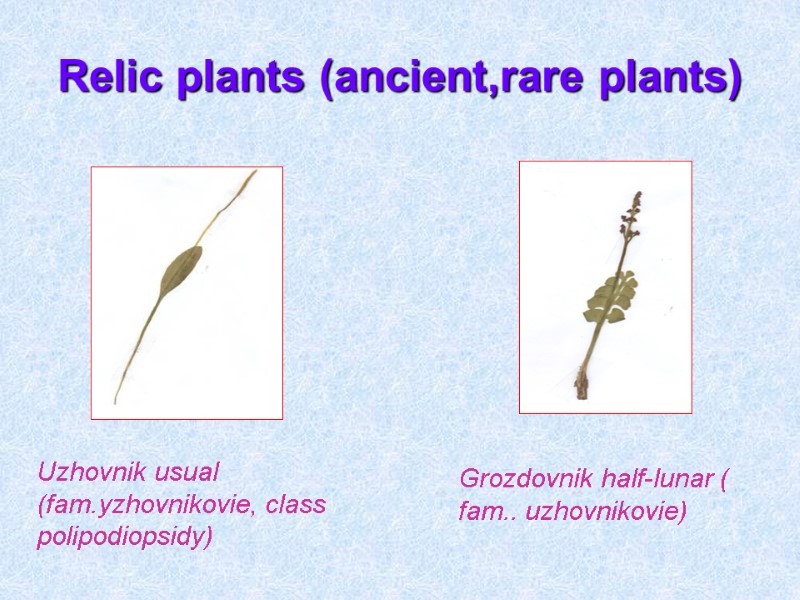 Relic plants (ancient,rare plants)

Uzhovnik usual (fam.yzhovnikovie, class polipodiopsidy)

Grozdovnik half-lunar ( fam.. uzhovnikovie)